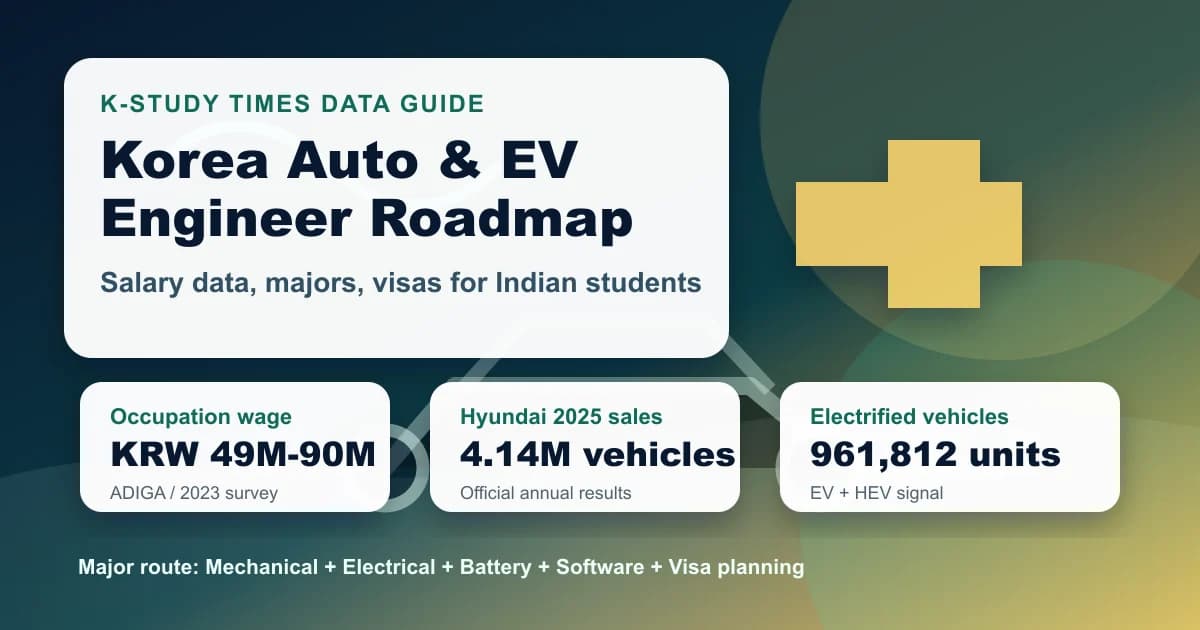 K-STUDY TIMES DATA GUIDE

Korea Auto & EV Engineer Roadmap

Salary data, majors, visas for Indian students

Occupation wage
KRW 49M-90M
ADIGA / 2023 survey

Hyundai 2025 sales
4.14M vehicles
Official annual results

Electrified vehicles
961,812 units
EV + HEV signal

Major route: Mechanical + Electrical + Battery + Software + Visa planning